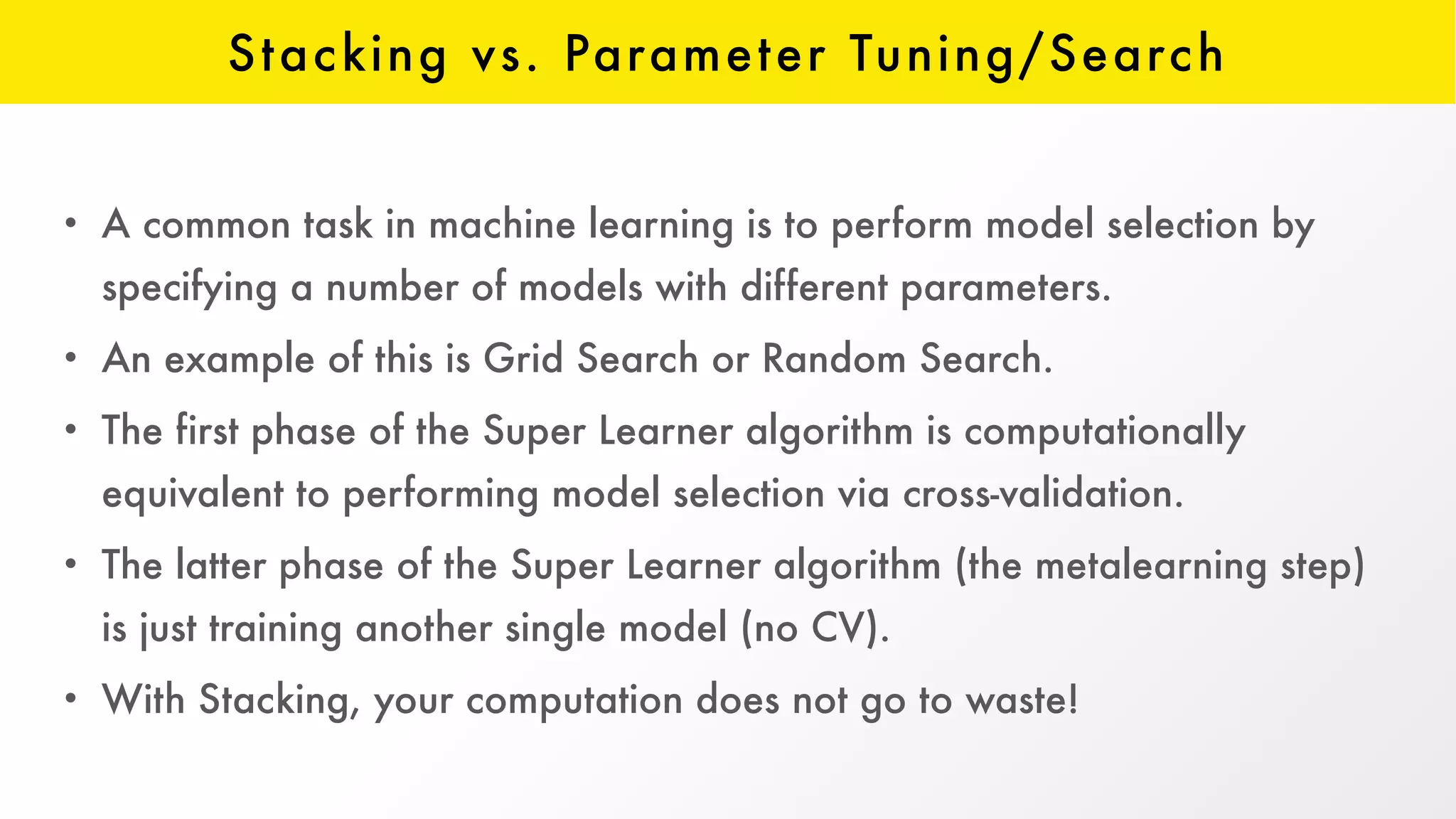 Stacking vs. Parameter Tuning/Search

• A common task in machine learning is to perform model selection by specifying a number of models with different parameters.

• An example of this is Grid Search or Random Search.

• The first phase of the Super Learner algorithm is computationally equivalent to performing model selection via cross-validation.

• The latter phase of the Super Learner algorithm (the metalearning step) is just training another single model (no CV).

• With Stacking, your computation does not go to waste!